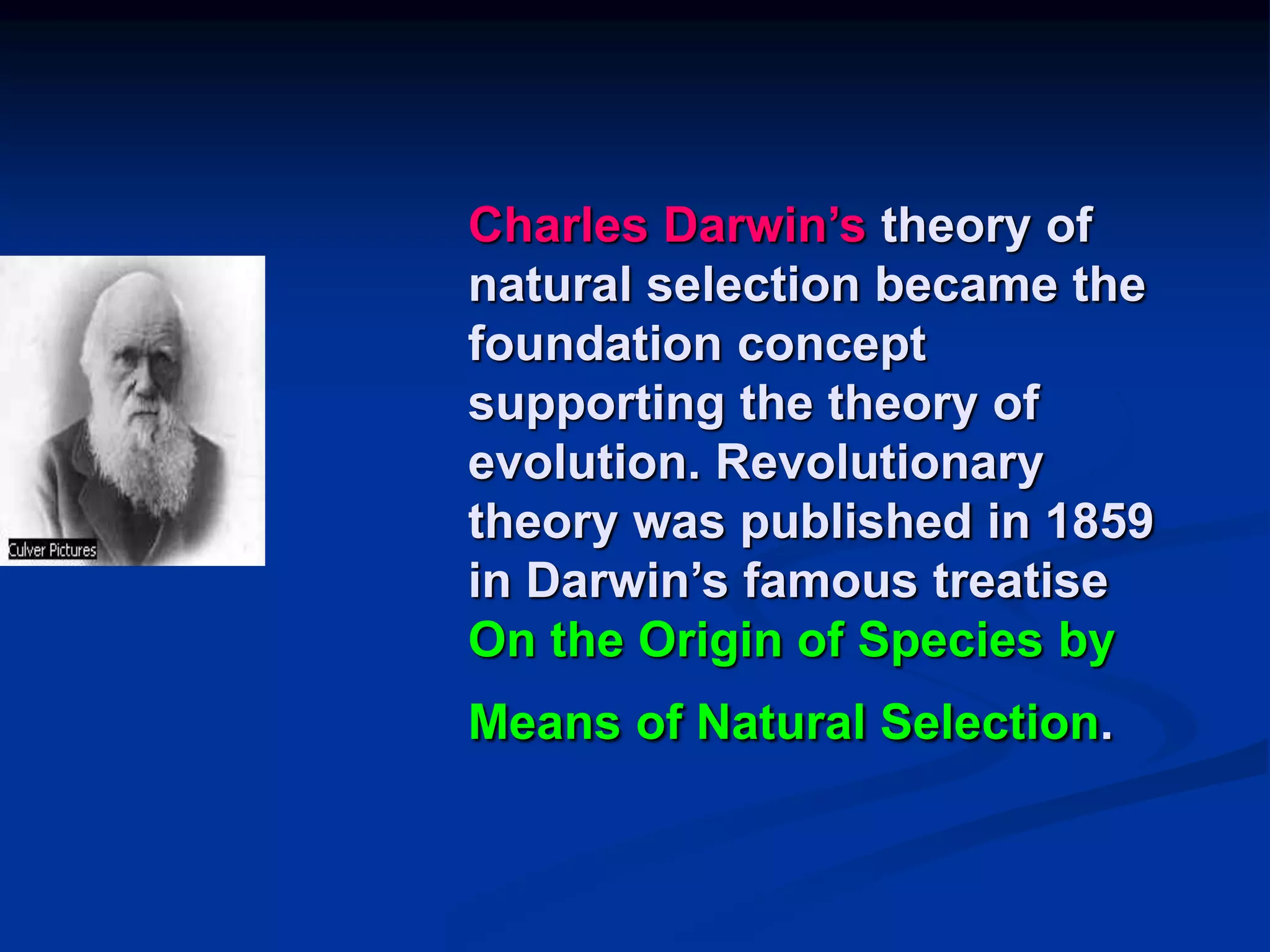 Culver Pictures

Charles Darwin's theory of natural selection became the foundation concept supporting the theory of evolution. Revolutionary theory was published in 1859 in Darwin's famous treatise On the Origin of Species by Means of Natural Selection.